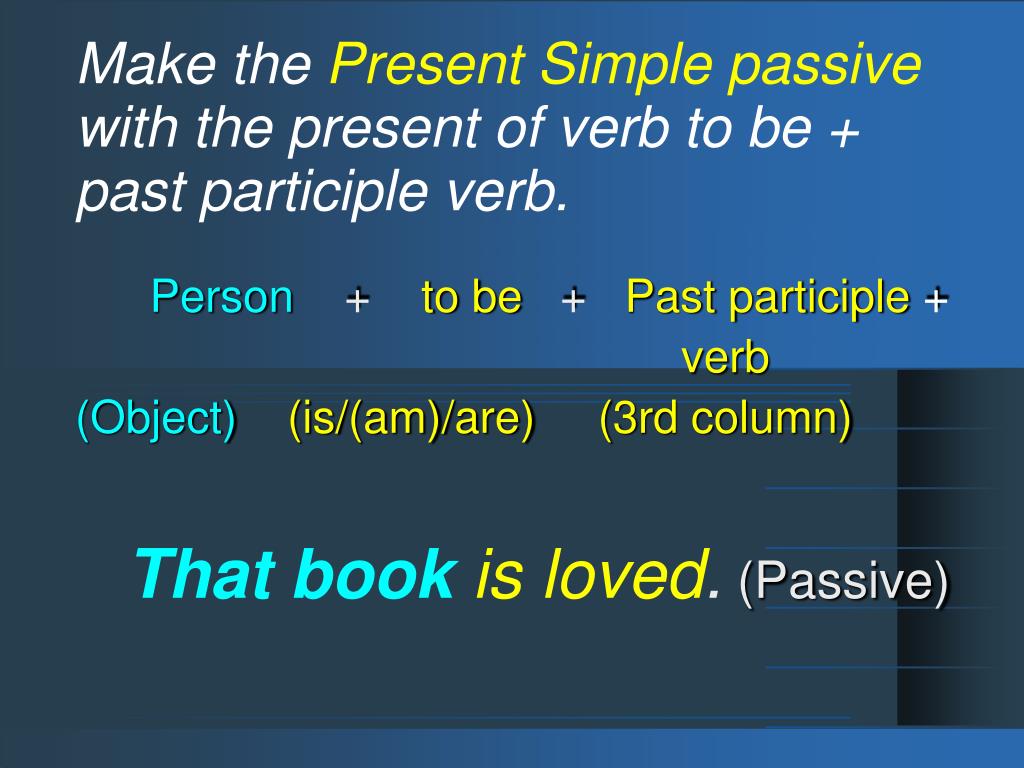 Make the Present Simple passive with the present of verb to be + past participle verb.

Person + to be + Past participle + verb
(Object) (is/(am)/are) (3rd column)

That book is loved. (Passive)